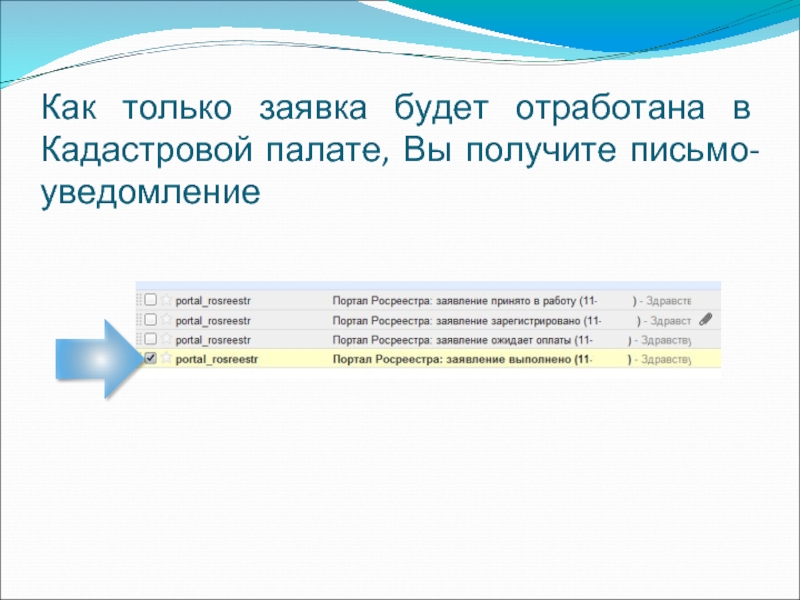 Как только заявка будет отработана в Кадастровой палате, Вы получите письмо-уведомление

portal_rosreestr Портал Росреестра: заявление принято в работу (11- ) - Здравств
portal_rosreestr Портал Росреестра: заявление зарегистрировано (11- ) - Здравст
portal_rosreestr Портал Росреестра: заявление ожидает оплаты (11- ) - Здравству
portal_rosreestr Портал Росреестра: заявление выполнено (11- ) - Здравству